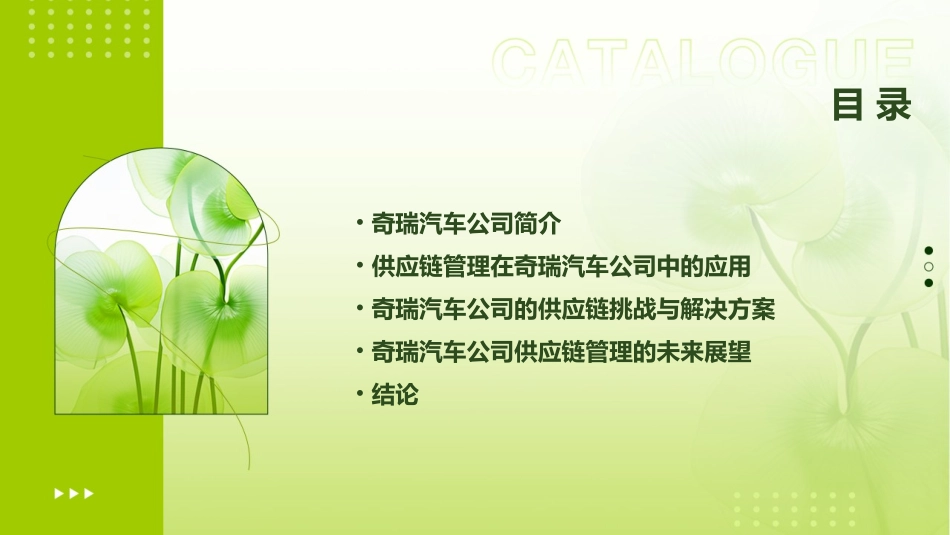 CATALOGUE
目录

• 奇瑞汽车公司简介
• 供应链管理在奇瑞汽车公司中的应用
• 奇瑞汽车公司的供应链挑战与解决方案
• 奇瑞汽车公司供应链管理的未来展望
• 结论